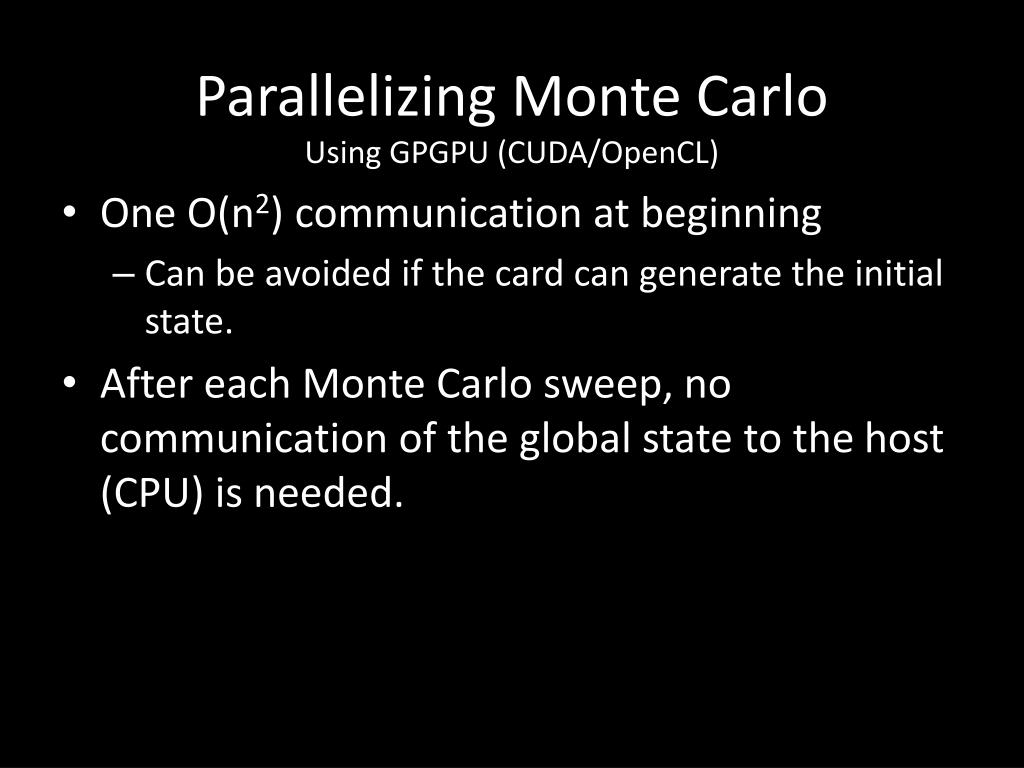 Parallelizing Monte Carlo
Using GPGPU (CUDA/OpenCL)

• One $O(n^2)$ communication at beginning
– Can be avoided if the card can generate the initial state.
• After each Monte Carlo sweep, no communication of the global state to the host (CPU) is needed.